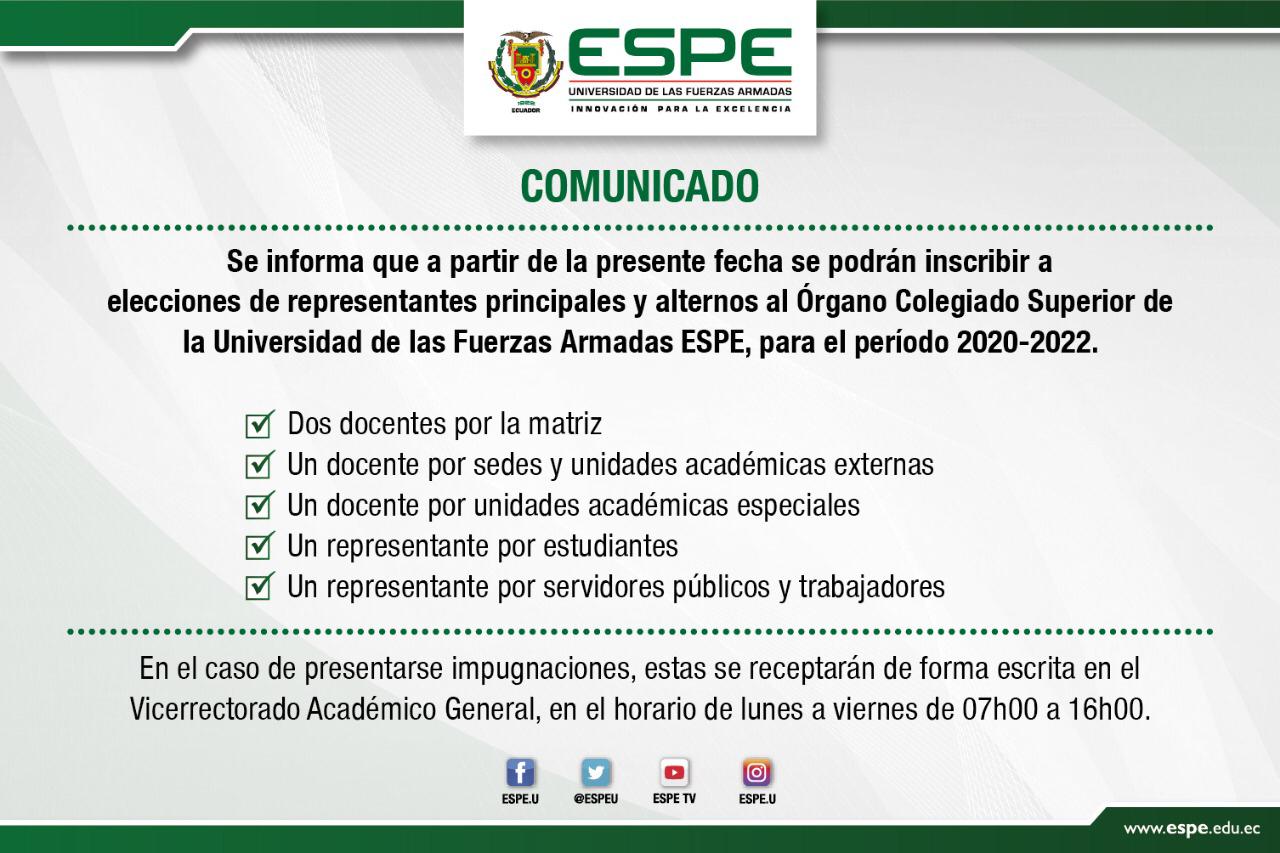 ECUADOR

ESPE
UNIVERSIDAD DE LAS FUERZAS ARMADAS
INNOVACIÓN PARA LA EXCELENCIA

COMUNICADO

Se informa que a partir de la presente fecha se podrán inscribir a elecciones de representantes principales y alternos al Órgano Colegiado Superior de la Universidad de las Fuerzas Armadas ESPE, para el período 2020-2022.

Dos docentes por la matriz
Un docente por sedes y unidades académicas externas
Un docente por unidades académicas especiales
Un representante por estudiantes
Un representante por servidores públicos y trabajadores

En el caso de presentarse impugnaciones, estas se receptarán de forma escrita en el Vicerrectorado Académico General, en el horario de lunes a viernes de 07h00 a 16h00.

ESPE.U
@ESPEU
ESPE TV
ESPE.U

www.espe.edu.ec